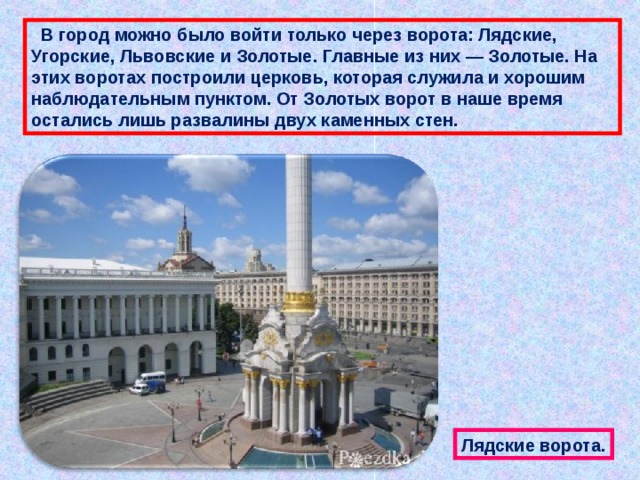 В город можно было войти только через ворота: Лядские, Угорские, Львовские и Золотые. Главные из них — Золотые. На этих воротах построили церковь, которая служила и хорошим наблюдательным пунктом. От Золотых ворот в наше время остались лишь развалины двух каменных стен.

Poezdka

Лядские ворота.